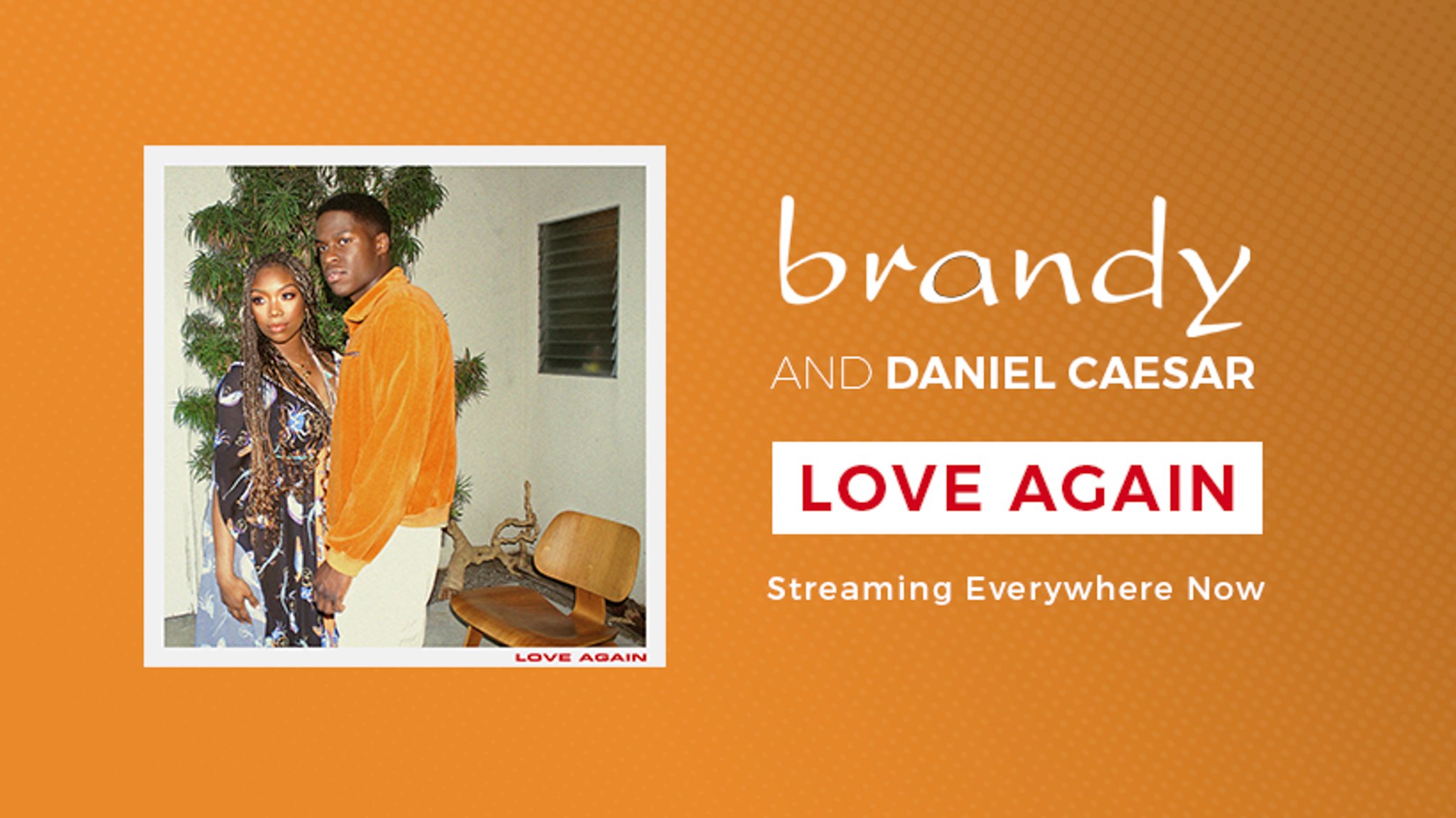 LOVE AGAIN

brandy

AND DANIEL CAESAR

LOVE AGAIN

Streaming Everywhere Now